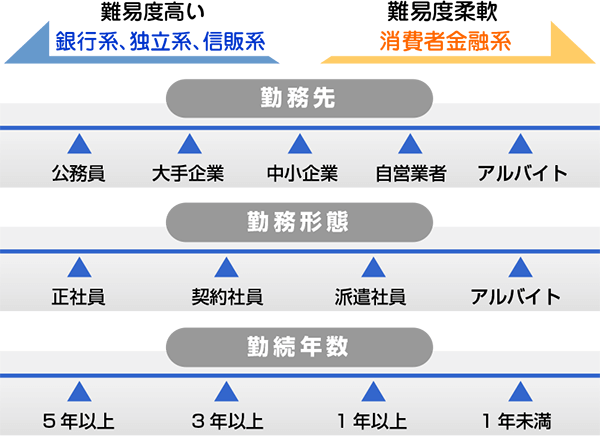 難易度高い
銀行系、独立系、信販系

難易度柔軟
消費者金融系

勤務先

公務員 大手企業 中小企業 自営業者 アルバイト

勤務形態

正社員 契約社員 派遣社員 アルバイト

勤続年数

５年以上 ３年以上 １年以上 １年未満